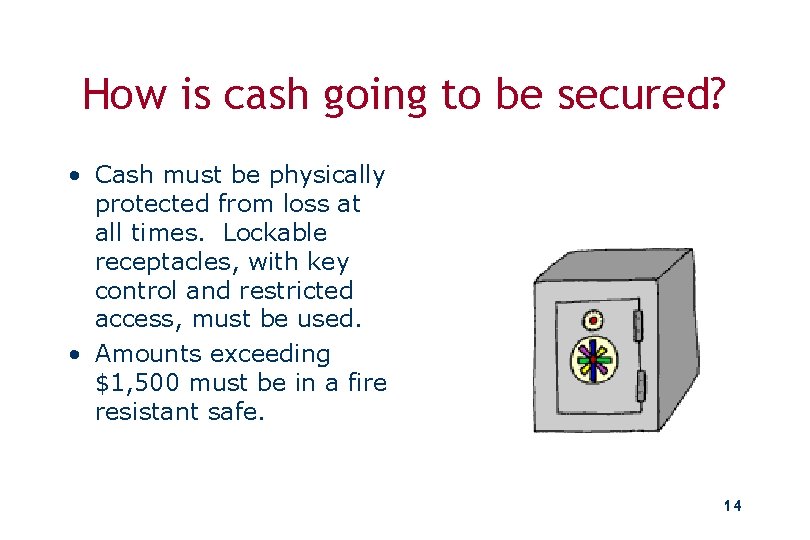 How is cash going to be secured?

• Cash must be physically protected from loss at all times. Lockable receptacles, with key control and restricted access, must be used.

• Amounts exceeding \$1,500 must be in a fire resistant safe.

14